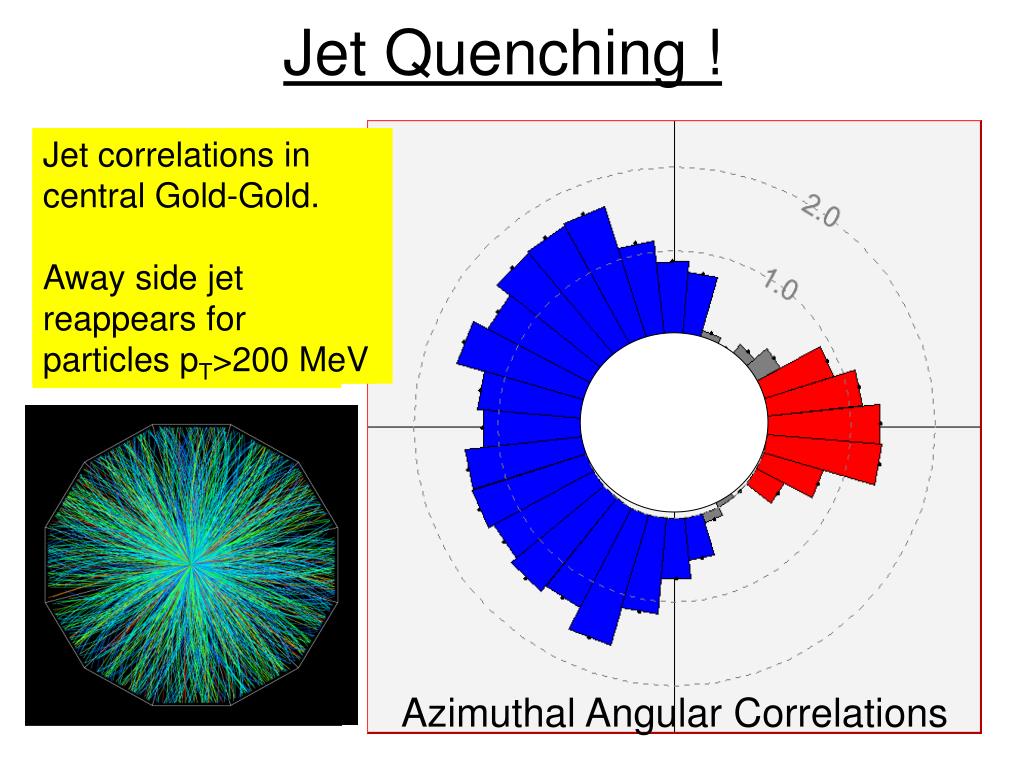 Jet Quenching !

Jet correlations in central Gold-Gold.

Away side jet reappears for particles $p_T$>200 MeV

2.0

1.0

Azimuthal Angular Correlations